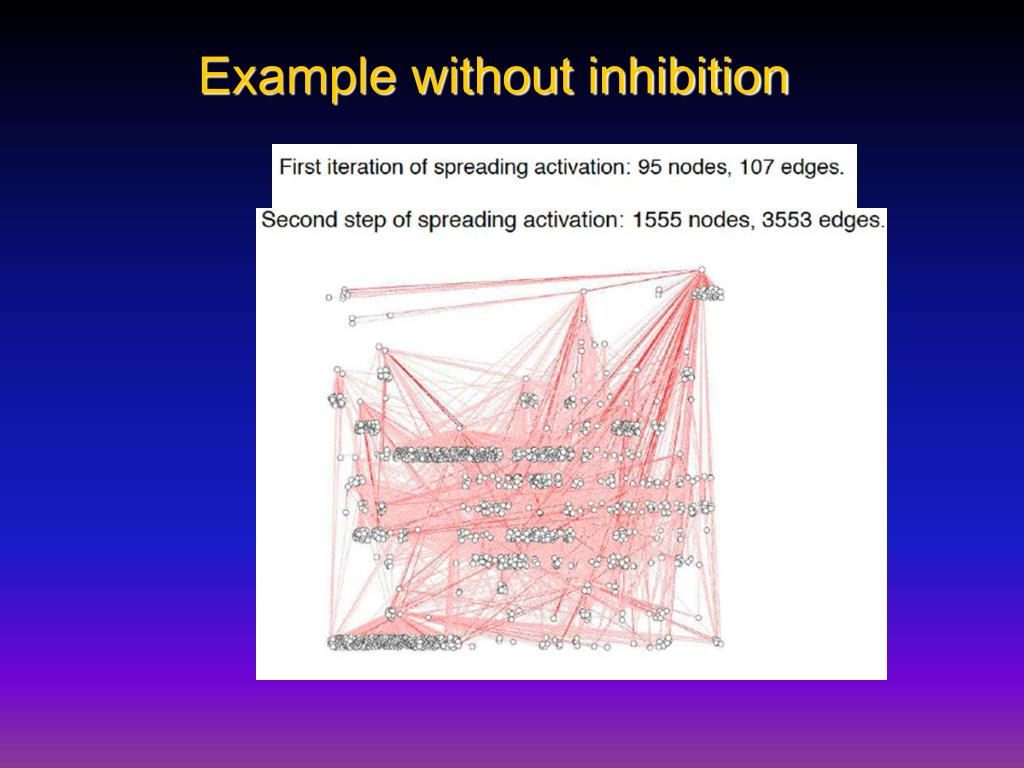 Example without inhibition

First iteration of spreading activation: 95 nodes, 107 edges.

Second step of spreading activation: 1555 nodes, 3553 edges.